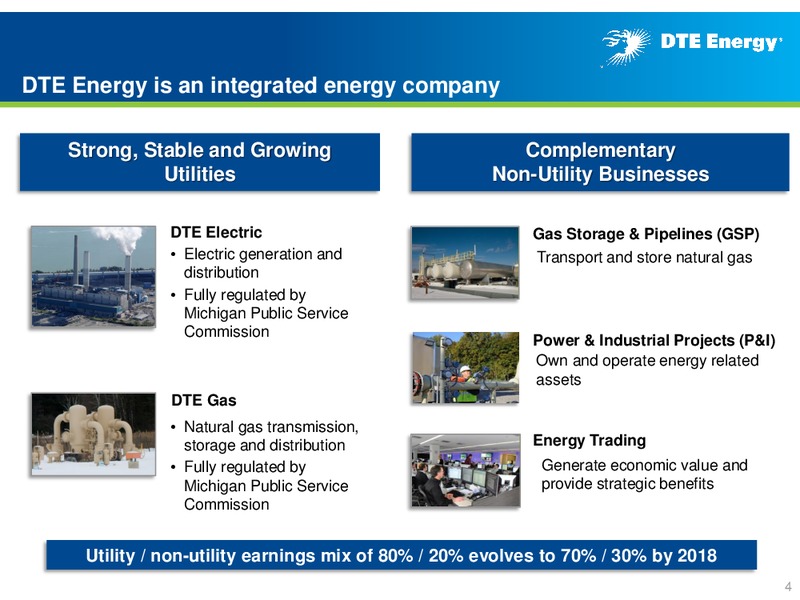 DTE Energy

DTE Energy is an integrated energy company

Strong, Stable and Growing Utilities

DTE Electric
• Electric generation and distribution
• Fully regulated by Michigan Public Service Commission

DTE Gas
• Natural gas transmission, storage and distribution
• Fully regulated by Michigan Public Service Commission

Complementary Non-Utility Businesses

Gas Storage & Pipelines (GSP)
Transport and store natural gas

Power & Industrial Projects (P&I)
Own and operate energy related assets

Energy Trading
Generate economic value and provide strategic benefits

Utility / non-utility earnings mix of 80% / 20% evolves to 70% / 30% by 2018

4